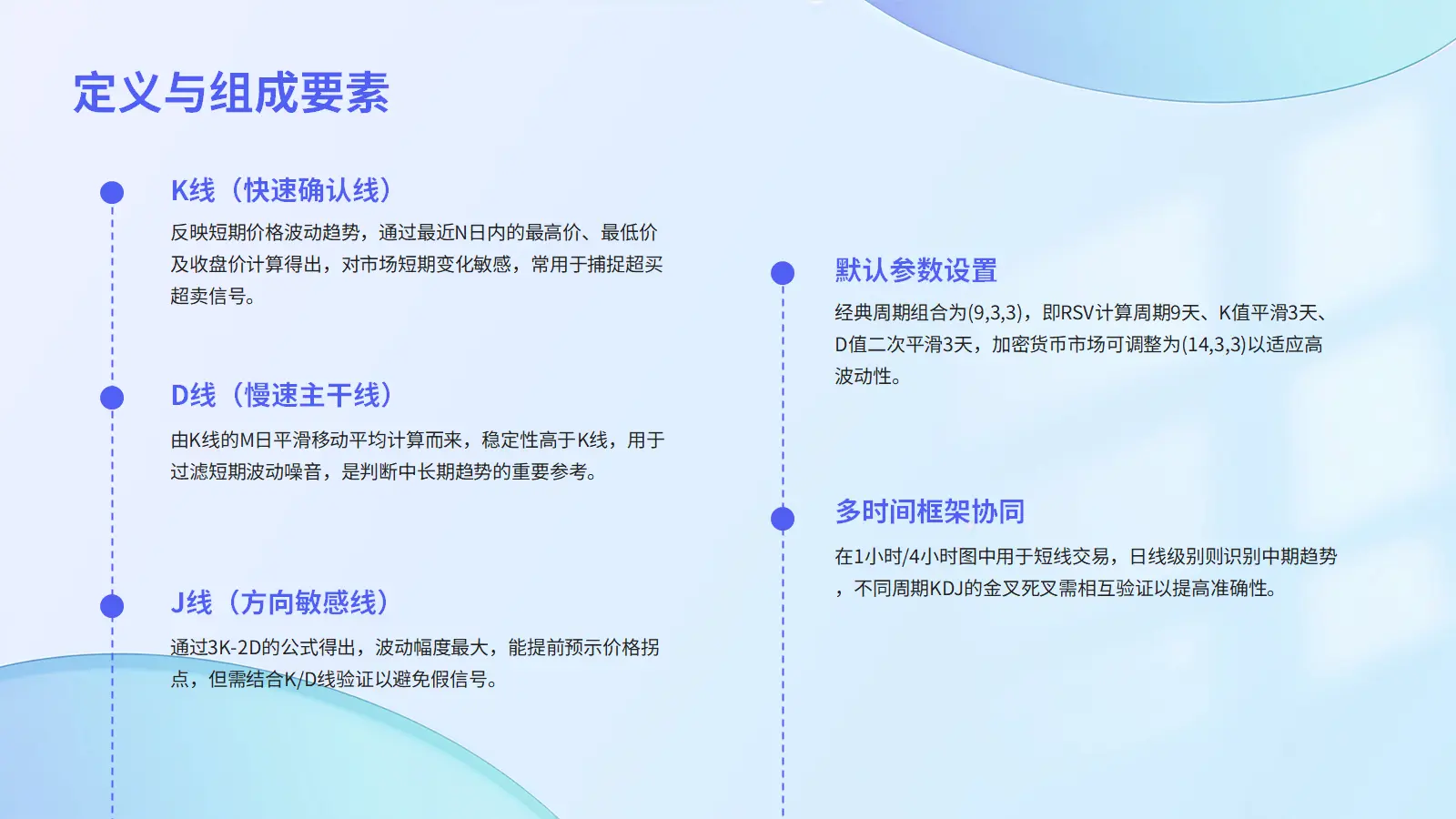 定义与组成要素

K线（快速确认线）

反映短期价格波动趋势，通过最近N日内的最高价、最低价及收盘价计算得出，对市场短期变化敏感，常用于捕捉超买超卖信号。

D线（慢速主干线）

由K线的M日平滑移动平均计算而来，稳定性高于K线，用于过滤短期波动噪音，是判断中长期趋势的重要参考。

J线（方向敏感线）

通过3K-2D的公式得出，波动幅度最大，能提前预示价格拐点，但需结合K/D线验证以避免假信号。

默认参数设置

经典周期组合为(9,3,3)，即RSV计算周期9天、K值平滑3天、D值二次平滑3天，加密货币市场可调整为(14,3,3)以适应高波动性。

多时间框架协同

在1小时/4小时图中用于短线交易，日线级别则识别中期趋势，不同周期KDJ的金叉死叉需相互验证以提高准确性。